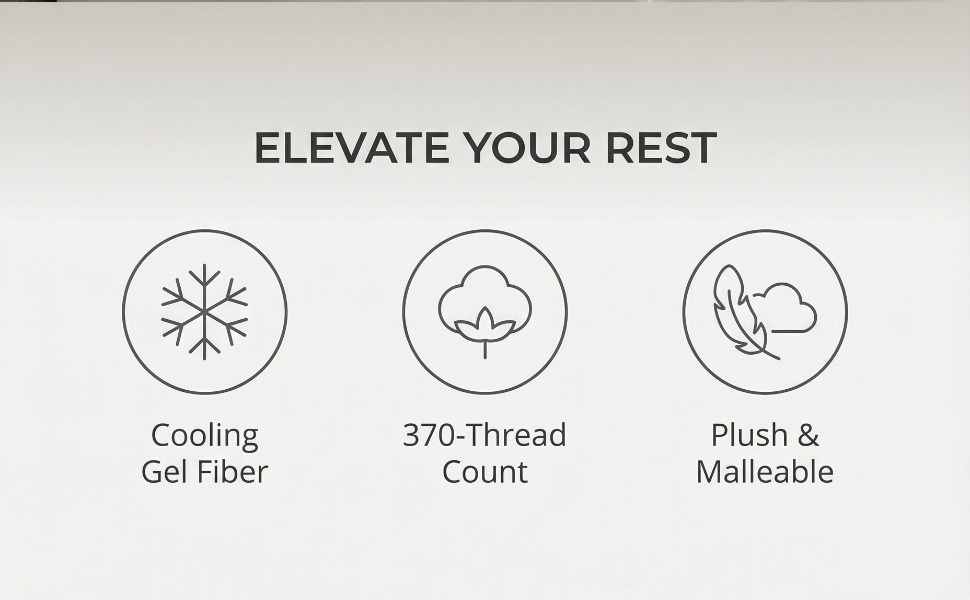 ELEVATE YOUR REST

Cooling Gel Fiber

370-Thread Count

Plush & Malleable